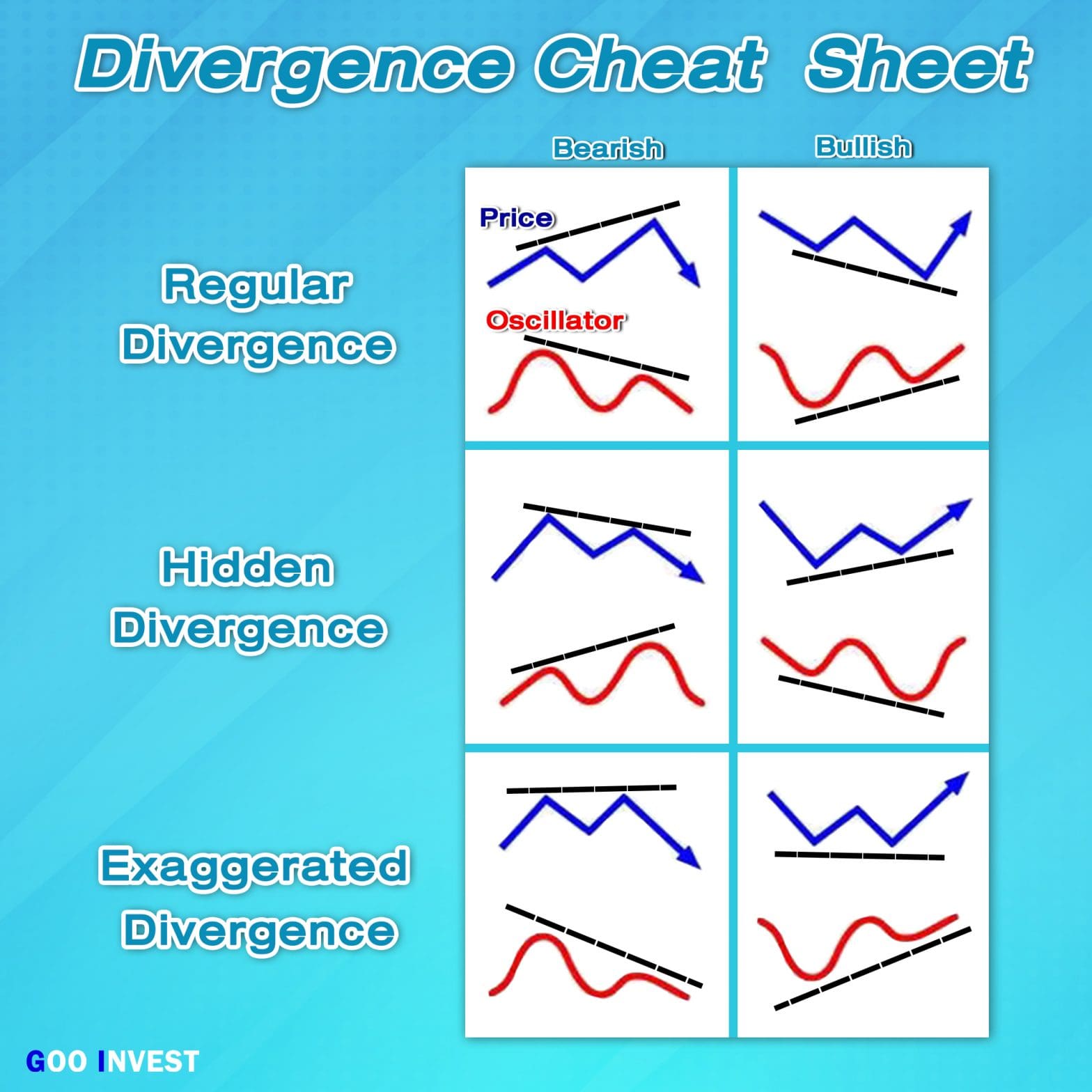 Divergence Cheat Sheet

Bearish

Bullish

Regular Divergence

Price

Oscillator

Hidden Divergence

Exaggerated Divergence

GOO INVEST